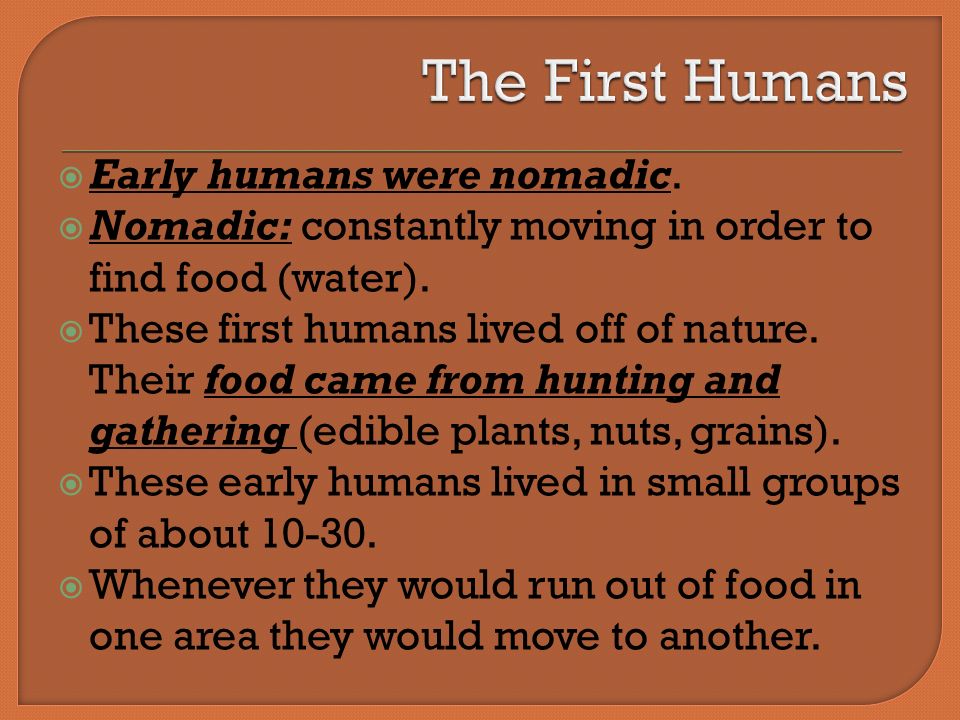 The First Humans

Early humans were nomadic.

Nomadic: constantly moving in order to find food (water).

These first humans lived off of nature. Their food came from hunting and gathering (edible plants, nuts, grains).

These early humans lived in small groups of about 10-30.

Whenever they would run out of food in one area they would move to another.